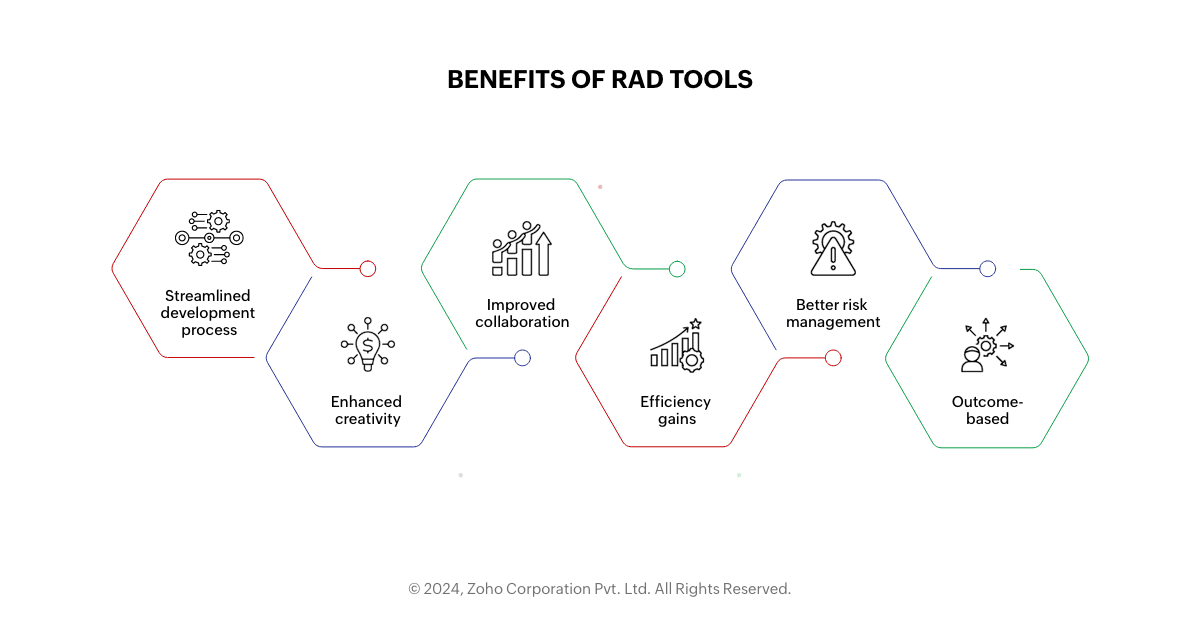 BENEFITS OF RAD TOOLS

Streamlined development process

Enhanced creativity

Improved collaboration

Efficiency gains

Better risk management

Outcome-based

© 2024, Zoho Corporation Pvt. Ltd. All Rights Reserved.